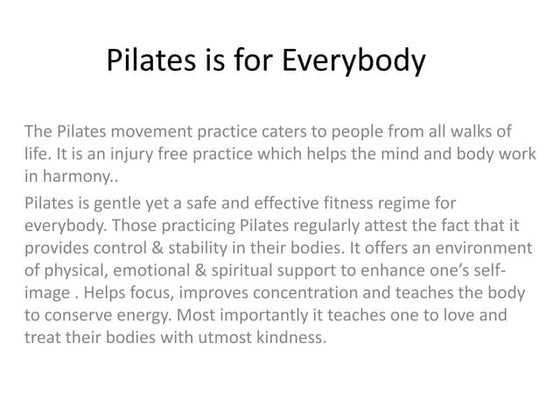 Pilates is for Everybody

The Pilates movement practice caters to people from all walks of life. It is an injury free practice which helps the mind and body work in harmony..

Pilates is gentle yet a safe and effective fitness regime for everybody. Those practicing Pilates regularly attest the fact that it provides control & stability in their bodies. It offers an environment of physical, emotional & spiritual support to enhance one's self-image . Helps focus, improves concentration and teaches the body to conserve energy. Most importantly it teaches one to love and treat their bodies with utmost kindness.